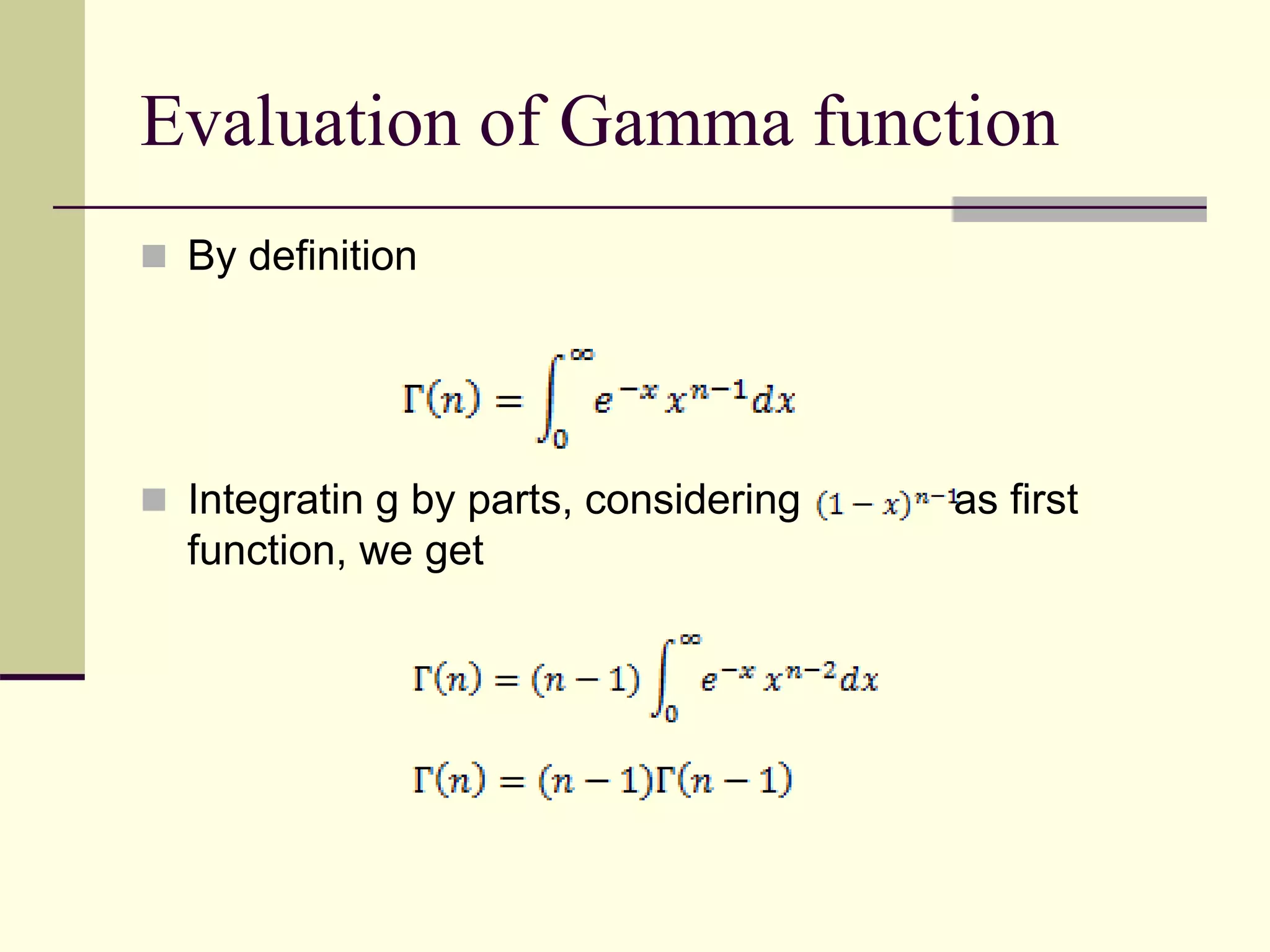 Evaluation of Gamma function

By definition

$\Gamma(n) = \int_0^\infty e^{-x} x^{n-1} dx$

Integratin g by parts, considering $(1-x)^{n-1}$ as first function, we get

$\Gamma(n) = (n-1) \int_0^\infty e^{-x} x^{n-2} dx$

$\Gamma(n) = (n-1)\Gamma(n-1)$